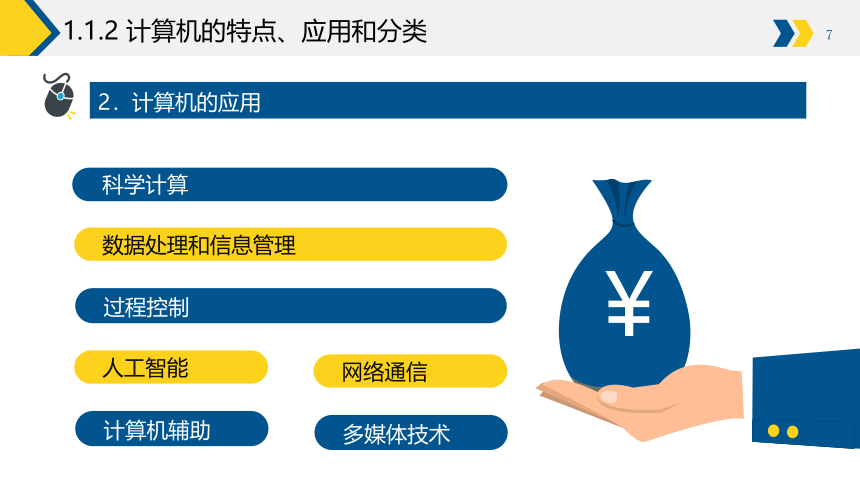 1.1.2 计算机的特点、应用和分类

7

2．计算机的应用

科学计算

数据处理和信息管理

过程控制

人工智能

网络通信

计算机辅助

多媒体技术

¥